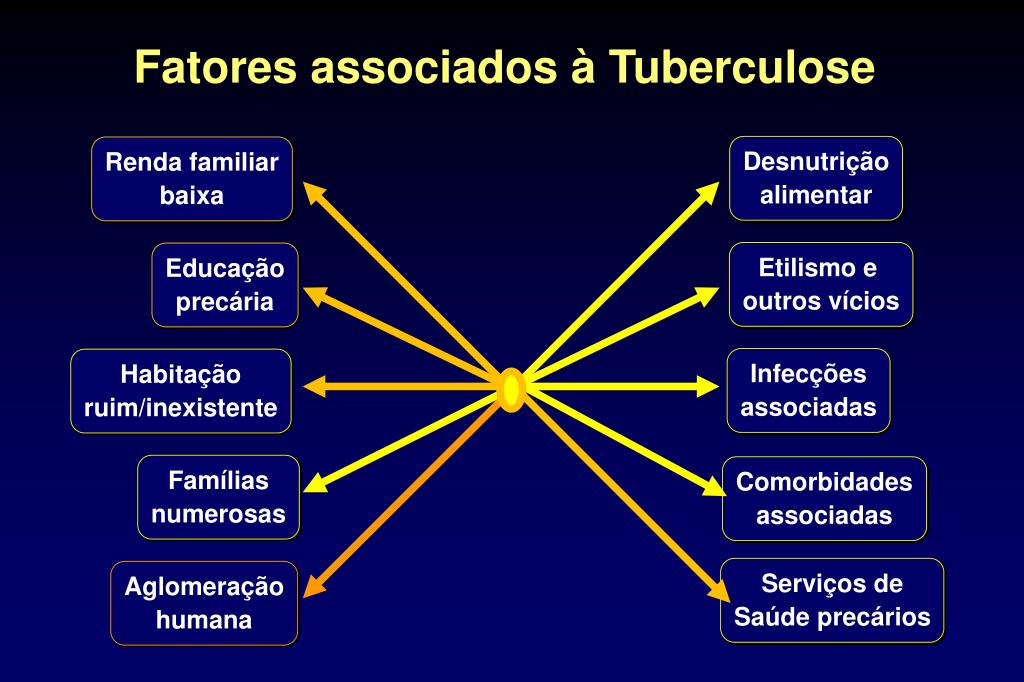 Fatores associados à Tuberculose

Renda familiar baixa

Educação precária

Habitação ruim/inexistente

Famílias numerosas

Aglomeração humana

Desnutrição alimentar

Etilismo e outros vícios

Infecções associadas

Comorbidades associadas

Serviços de Saúde precários